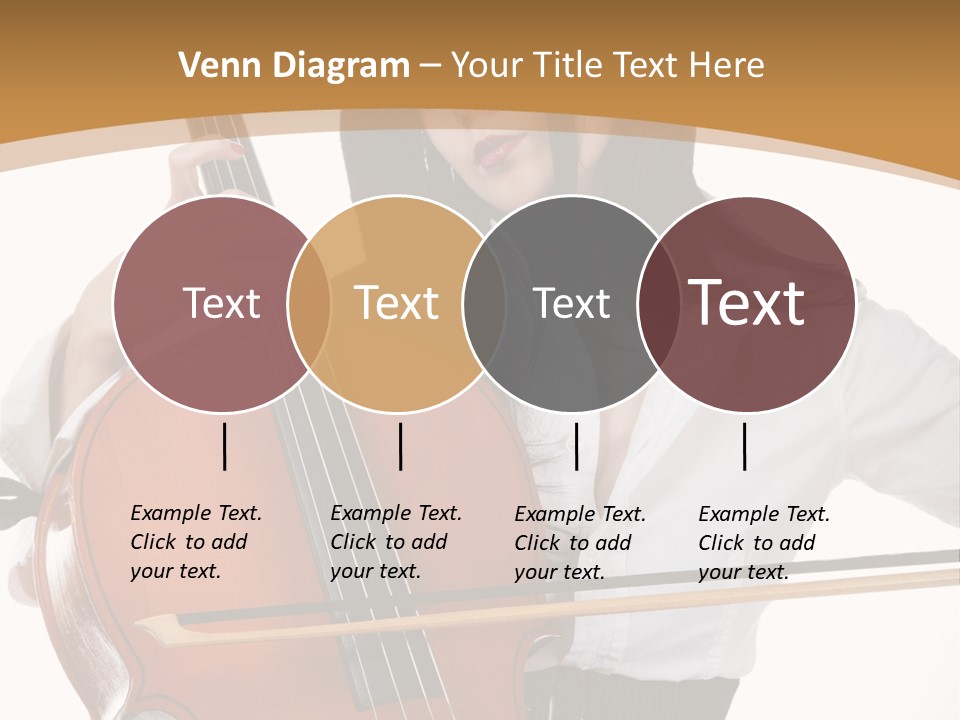 Venn Diagram – Your Title Text Here

Text

Text

Text

Text

Example Text. Click to add your text.

Example Text. Click to add your text.

Example Text. Click to add your text.

Example Text. Click to add your text.